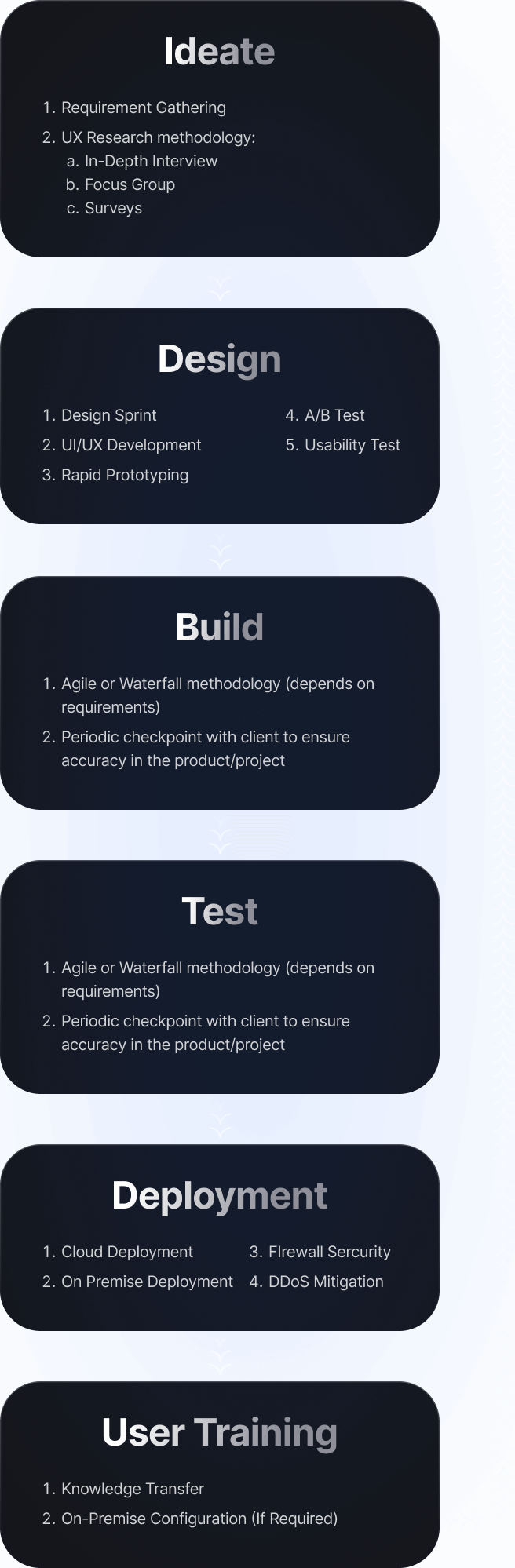 Ideate

1. Requirement Gathering
2. UX Research methodology:
a. In-Depth Interview
b. Focus Group
c. Surveys

Design

1. Design Sprint
2. UI/UX Development
3. Rapid Prototyping
4. A/B Test
5. Usability Test

Build

1. Agile or Waterfall methodology (depends on requirements)
2. Periodic checkpoint with client to ensure accuracy in the product/project

Test

1. Agile or Waterfall methodology (depends on requirements)
2. Periodic checkpoint with client to ensure accuracy in the product/project

Deployment

1. Cloud Deployment
2. On Premise Deployment
3. FIrewall Sercurity
4. DDoS Mitigation

User Training

1. Knowledge Transfer
2. On-Premise Configuration (If Required)